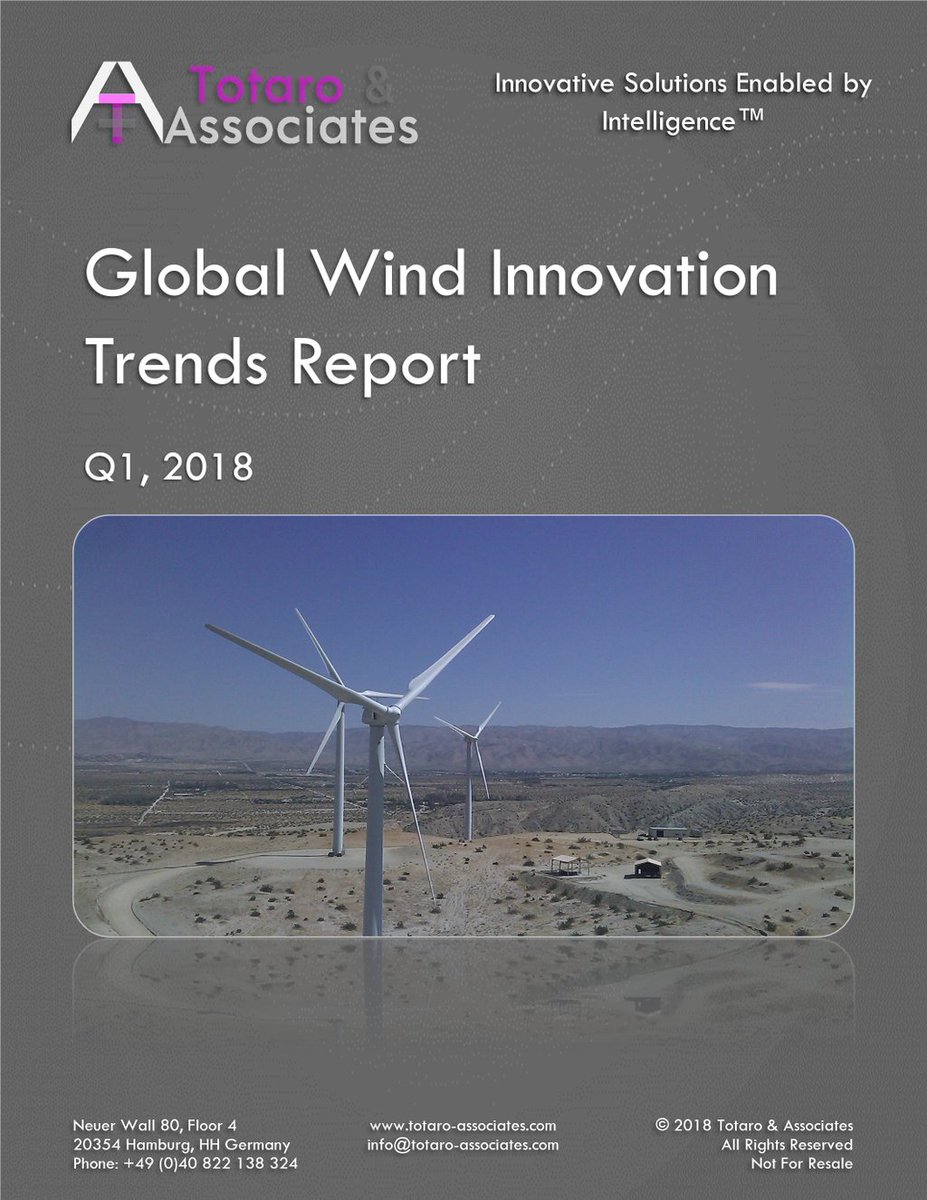 Totaro & Associates

Innovative Solutions Enabled by Intelligence™

Global Wind Innovation Trends Report

Q1, 2018

Neuer Wall 80, Floor 4
20354 Hamburg, HH Germany
Phone: +49 (0)40 822 138 324

www.totaro-associates.com
info@totaro-associates.com

© 2018 Totaro & Associates
All Rights Reserved
Not For Resale